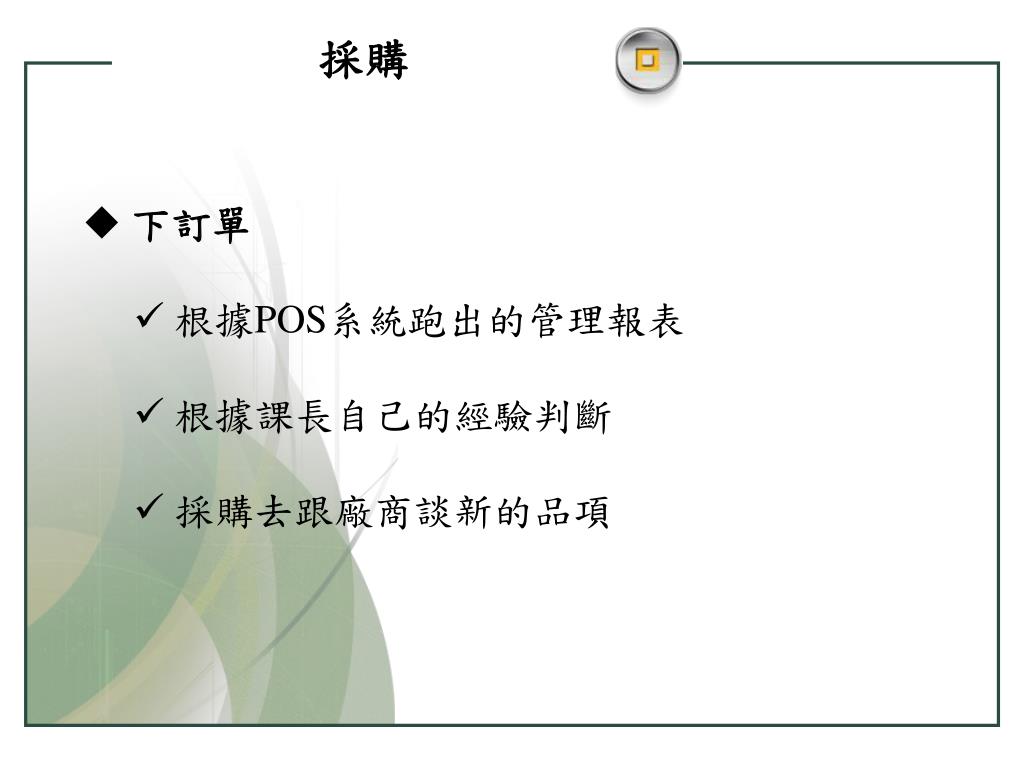 採購

◆ 下訂單

✓ 根據POS系統跑出的管理報表

✓ 根據課長自己的經驗判斷

✓ 採購去跟廠商談新的品項